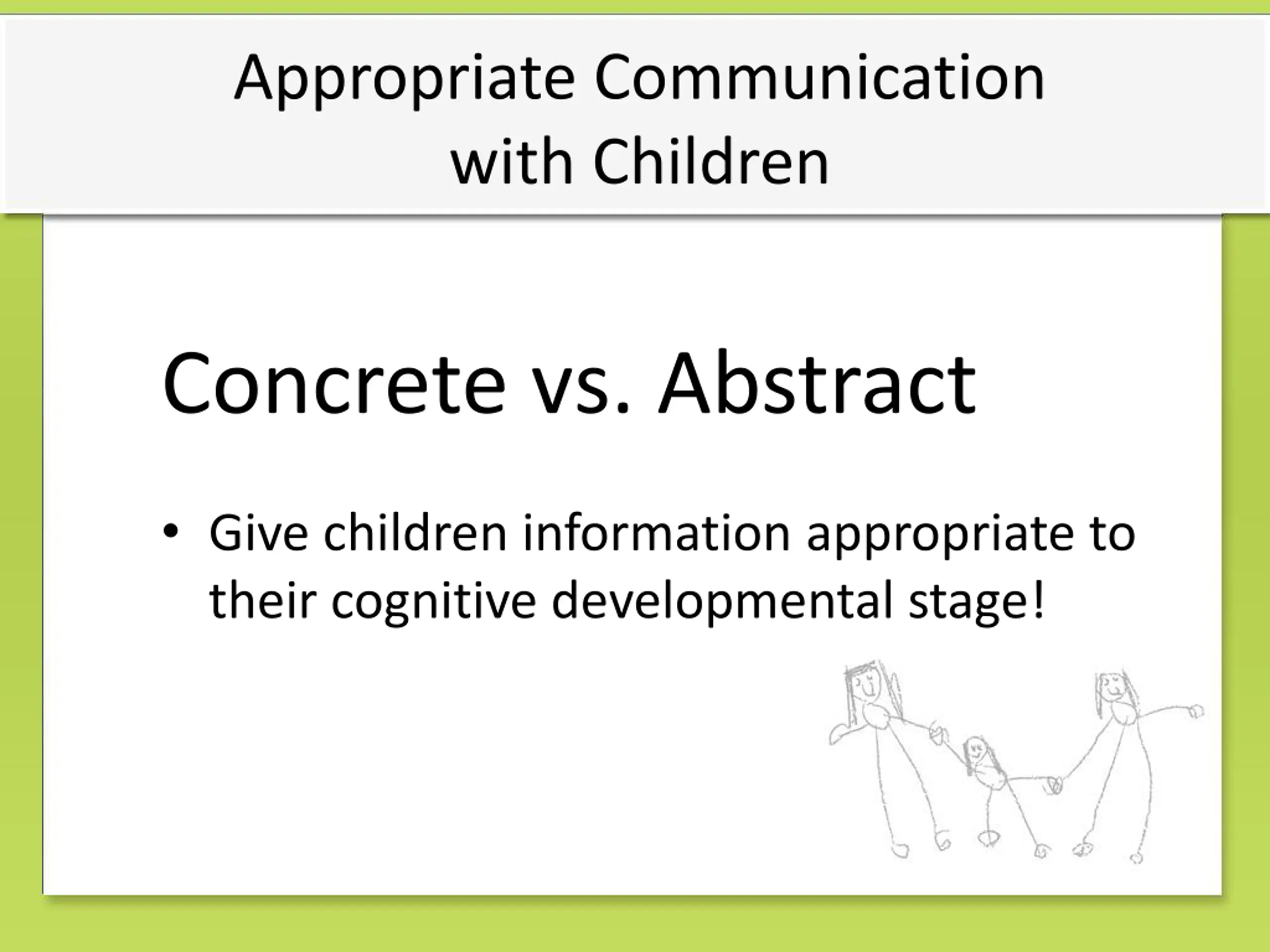 Appropriate Communication with Children

Concrete vs. Abstract

• Give children information appropriate to their cognitive developmental stage!